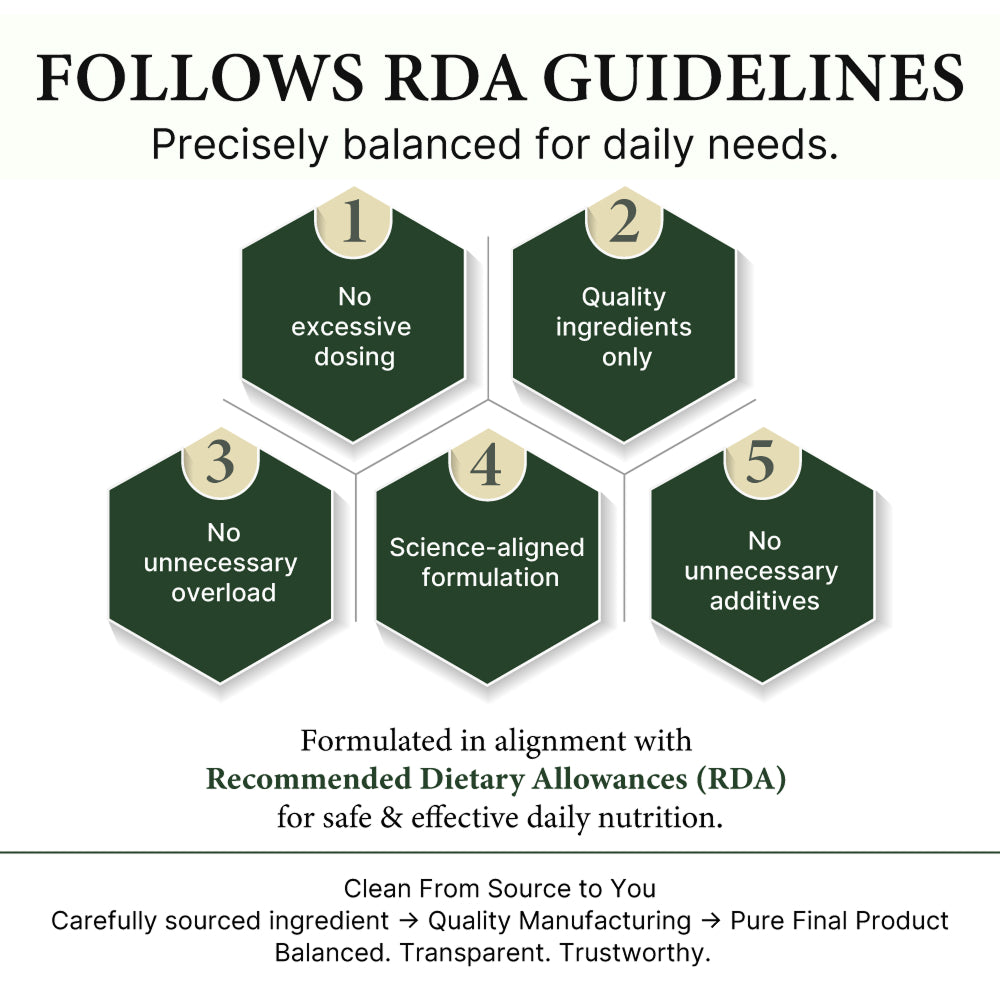 FOLLOWS RDA GUIDELINES
Precisely balanced for daily needs.

1
No excessive dosing

2
Quality ingredients only

3
No unnecessary overload

4
Science-aligned formulation

5
No unnecessary additives

Formulated in alignment with
Recommended Dietary Allowances (RDA)
for safe & effective daily nutrition.

Clean From Source to You
Carefully sourced ingredient → Quality Manufacturing → Pure Final Product
Balanced. Transparent. Trustworthy.